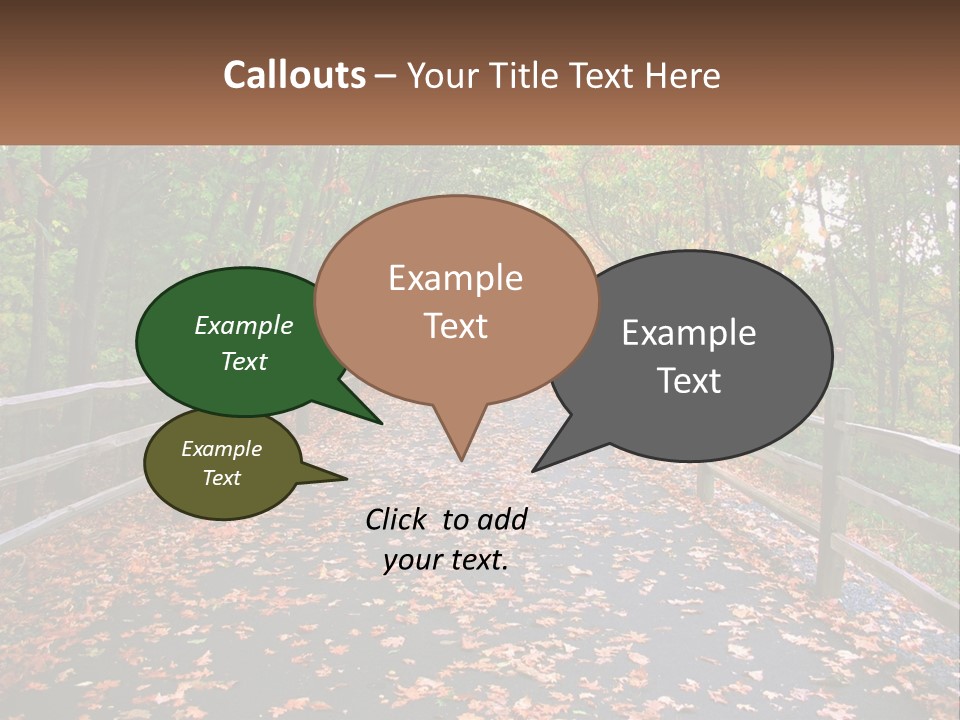 Callouts – Your Title Text Here

Example Text

Example Text

Example Text

Example Text

Click to add your text.